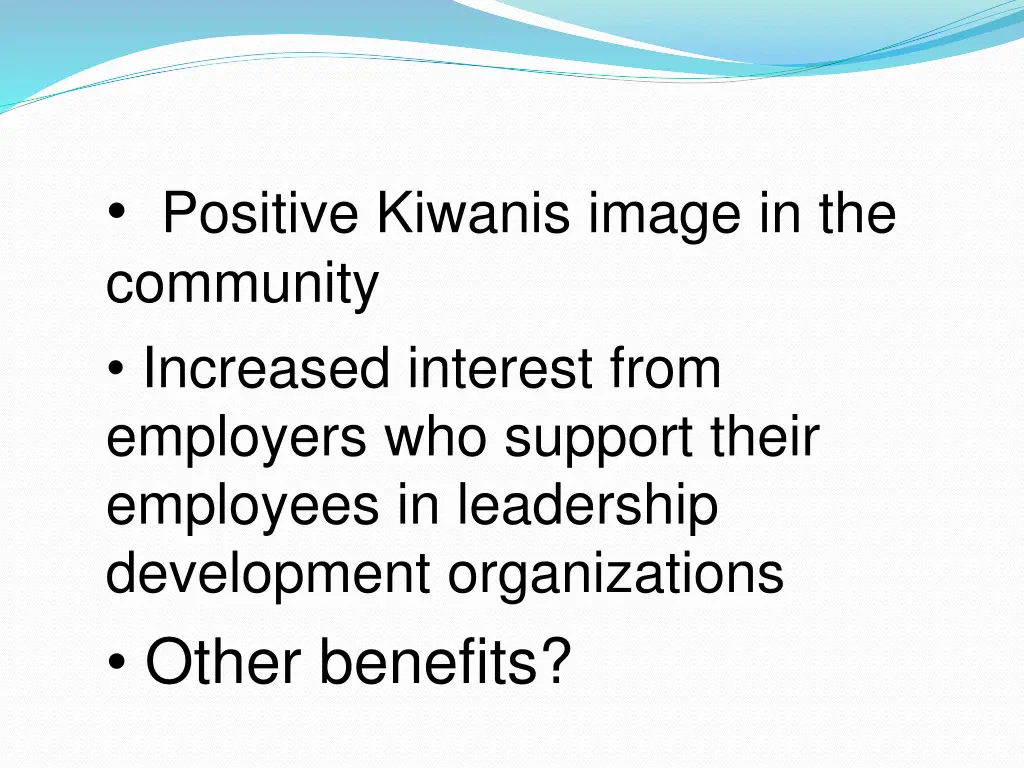 • Positive Kiwanis image in the community

• Increased interest from employers who support their employees in leadership development organizations

• Other benefits?